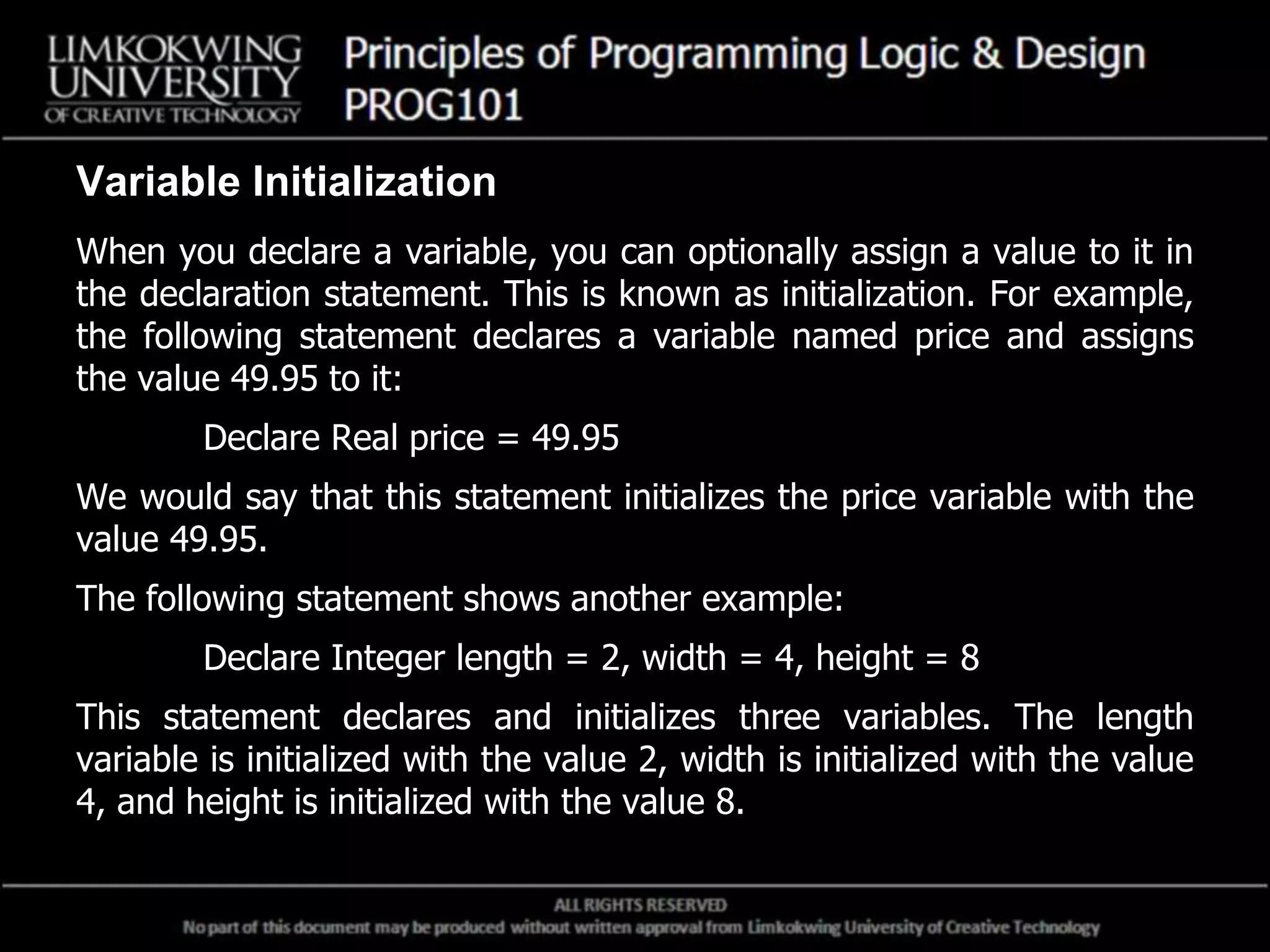 LIMKOKWING UNIVERSITY OF CREATIVE TECHNOLOGY

Principles of Programming Logic & Design
PROG101

Variable Initialization

When you declare a variable, you can optionally assign a value to it in the declaration statement. This is known as initialization. For example, the following statement declares a variable named price and assigns the value 49.95 to it:

Declare Real price = 49.95

We would say that this statement initializes the price variable with the value 49.95.

The following statement shows another example:

Declare Integer length = 2, width = 4, height = 8

This statement declares and initializes three variables. The length variable is initialized with the value 2, width is initialized with the value 4, and height is initialized with the value 8.

ALL RIGHTS RESERVED
No part of this document may be produced without written approval from Limkokwing University of Creative Technology